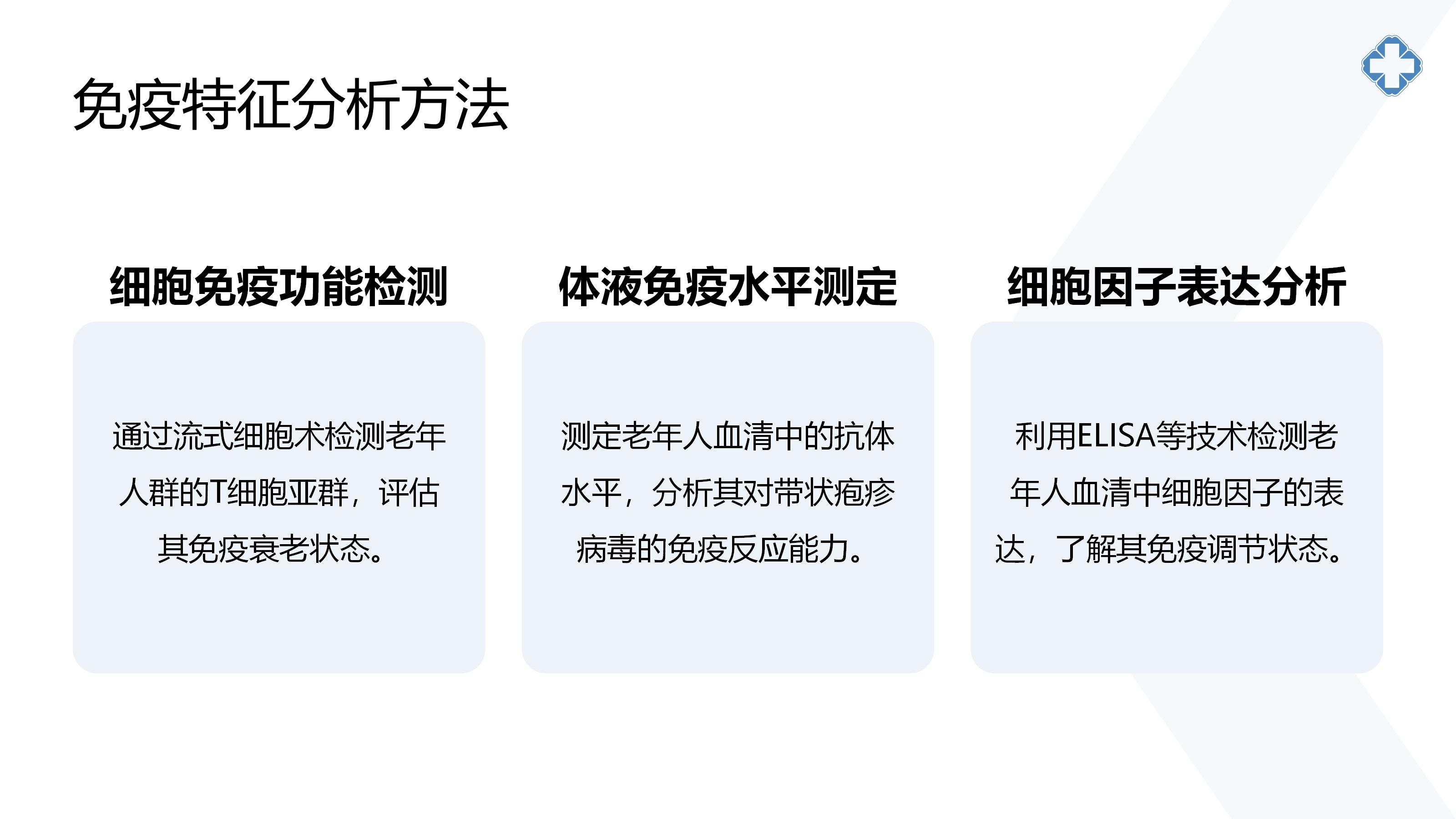 免疫特征分析方法

细胞免疫功能检测

通过流式细胞术检测老年人群的T细胞亚群，评估其免疫衰老状态。

体液免疫水平测定

测定老年人血清中的抗体水平，分析其对带状疱疹病毒的免疫反应能力。

细胞因子表达分析

利用ELISA等技术检测老年人血清中细胞因子的表达，了解其免疫调节状态。